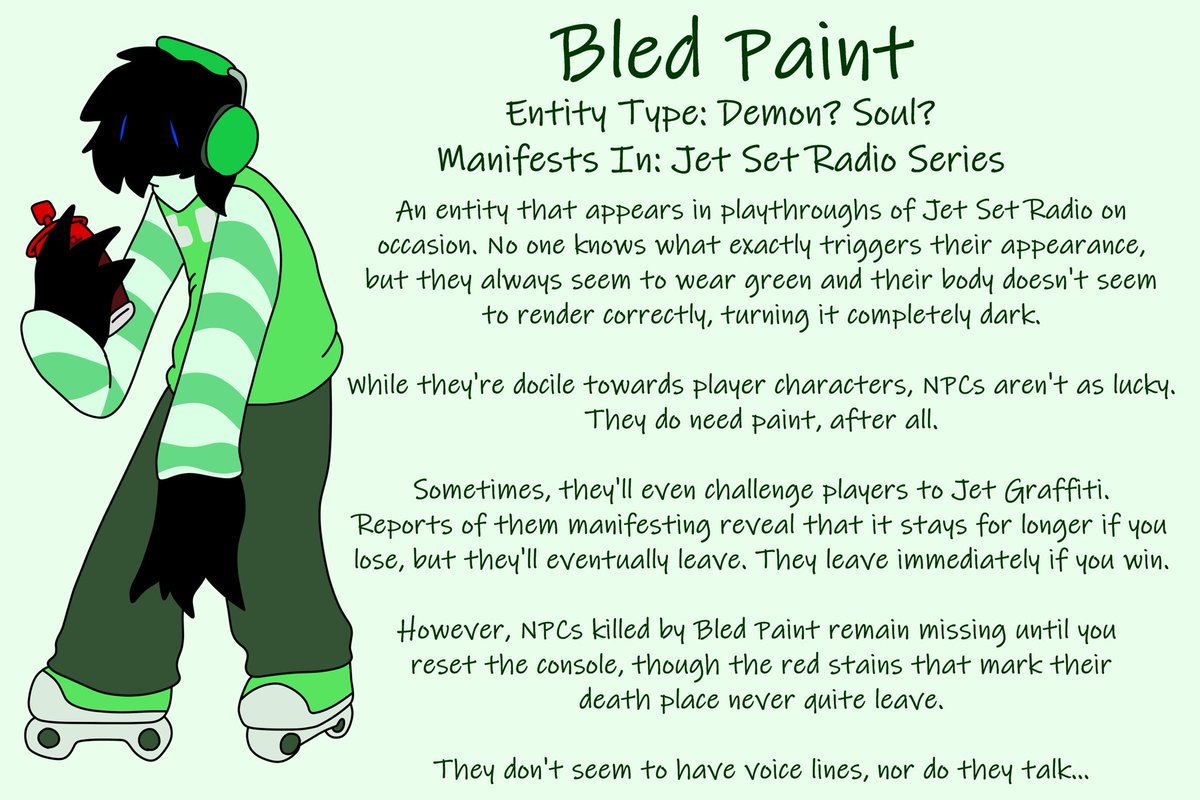 Bled Paint
Entity Type: Demon? Soul?
Manifests In: Jet Set Radio Series

An entity that appears in playthroughs of Jet Set Radio on occasion. No one knows what exactly triggers their appearance, but they always seem to wear green and their body doesn't seem to render correctly, turning it completely dark.

While they're docile towards player characters, NPCs aren't as lucky. They do need paint, after all.

Sometimes, they'll even challenge players to Jet Graffiti. Reports of them manifesting reveal that it stays for longer if you lose, but they'll eventually leave. They leave immediately if you win.

However, NPCs killed by Bled Paint remain missing until you reset the console, though the red stains that mark their death place never quite leave.

They don't seem to have voice lines, nor do they talk...